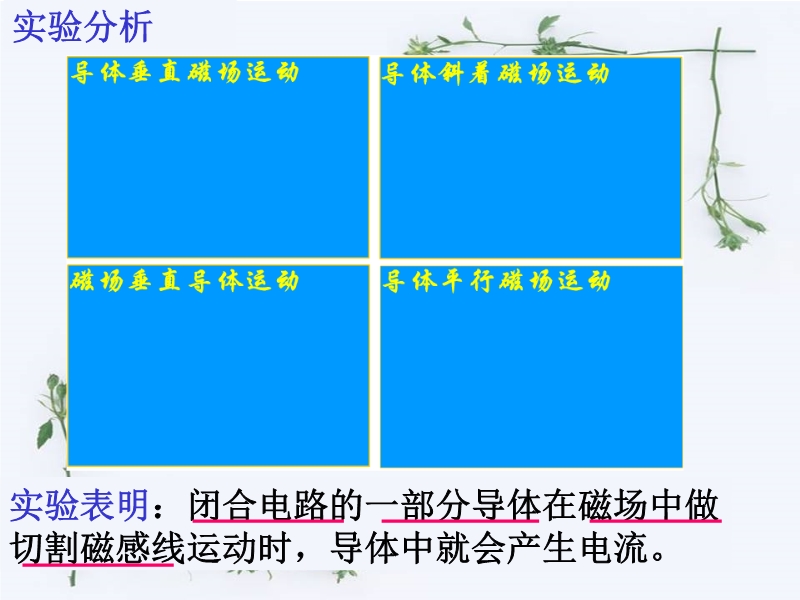 实验分析

导体垂直磁场运动

导体斜着磁场运动

磁场垂直导体运动

导体平行磁场运动

实验表明：闭合电路的一部分导体在磁场中做切割磁感线运动时，导体中就会产生电流。